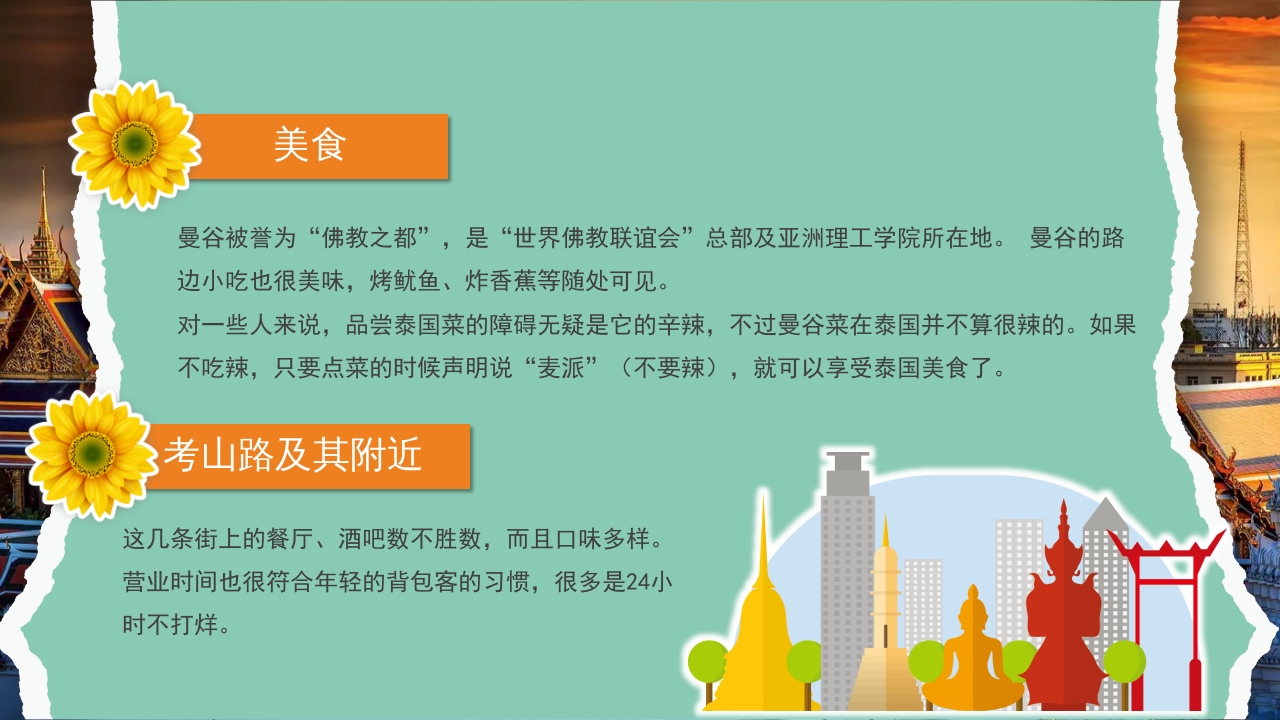 美食

曼谷被誉为“佛教之都”，是“世界佛教联谊会”总部及亚洲理工学院所在地。 曼谷的路边小吃也很美味，烤鱿鱼、炸香蕉等随处可见。
对一些人来说，品尝泰国菜的障碍无疑是它的辛辣，不过曼谷菜在泰国并不算很辣的。如果不吃辣，只要点菜的时候声明说“麦派”（不要辣），就可以享受泰国美食了。

考山路及其附近

这几条街上的餐厅、酒吧数不胜数，而且口味多样。营业时间也很符合年轻的背包客的习惯，很多是24小时不打烊。